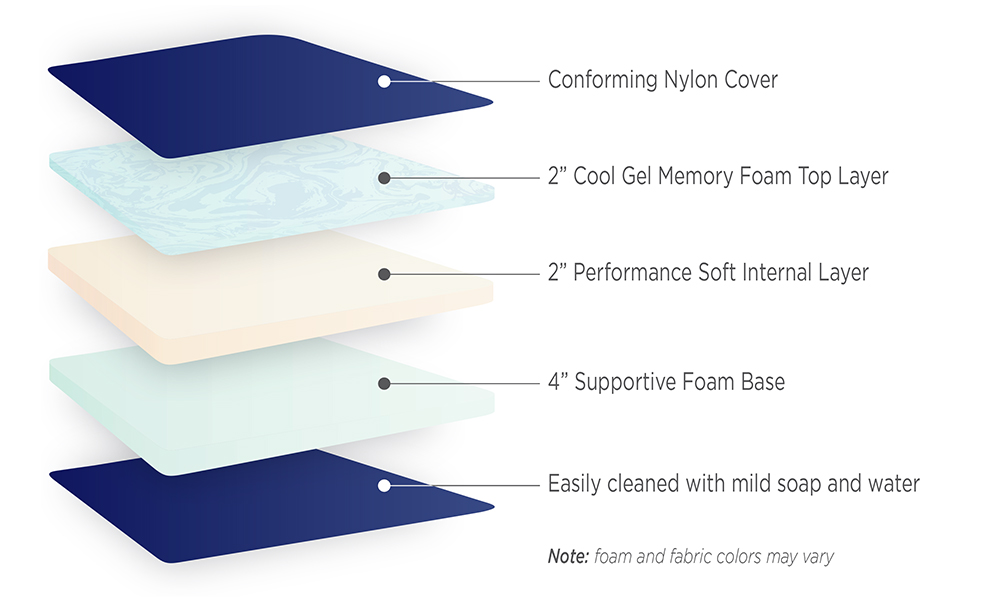 Conforming Nylon Cover

2” Cool Gel Memory Foam Top Layer

2” Performance Soft Internal Layer

4” Supportive Foam Base

Easily cleaned with mild soap and water

Note: foam and fabric colors may vary